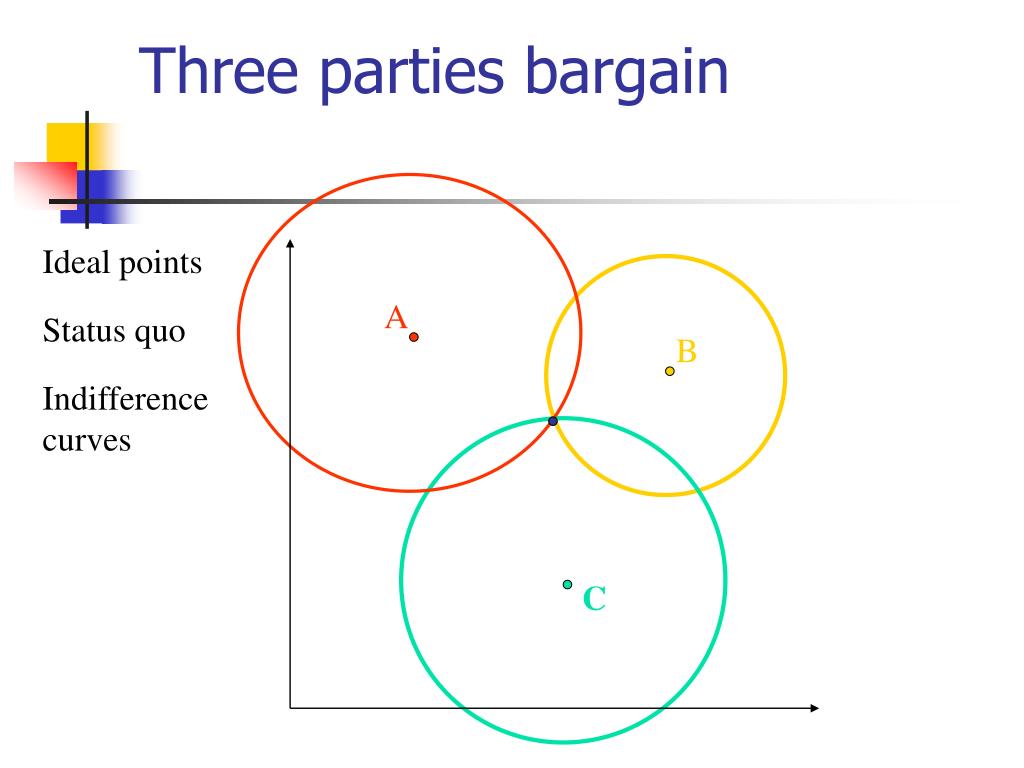 Three parties bargain

Ideal points

Status quo

Indifference curves

A

B

C